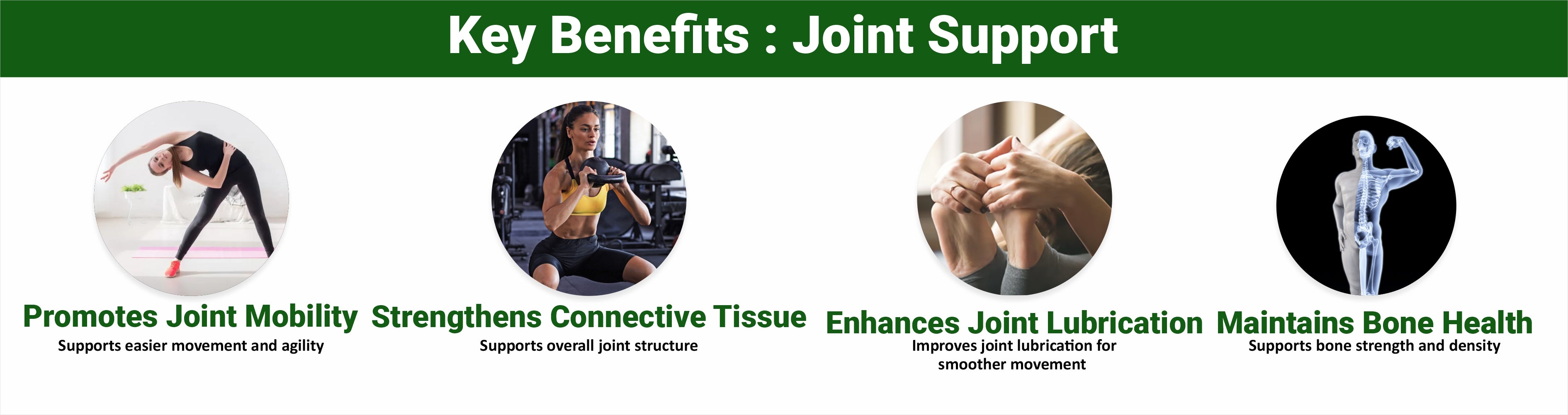 Key Benefits : Joint Support

Promotes Joint Mobility
Supports easier movement and agility

Strengthens Connective Tissue
Supports overall joint structure

Enhances Joint Lubrication
Improves joint lubrication for smoother movement

Maintains Bone Health
Supports bone strength and density